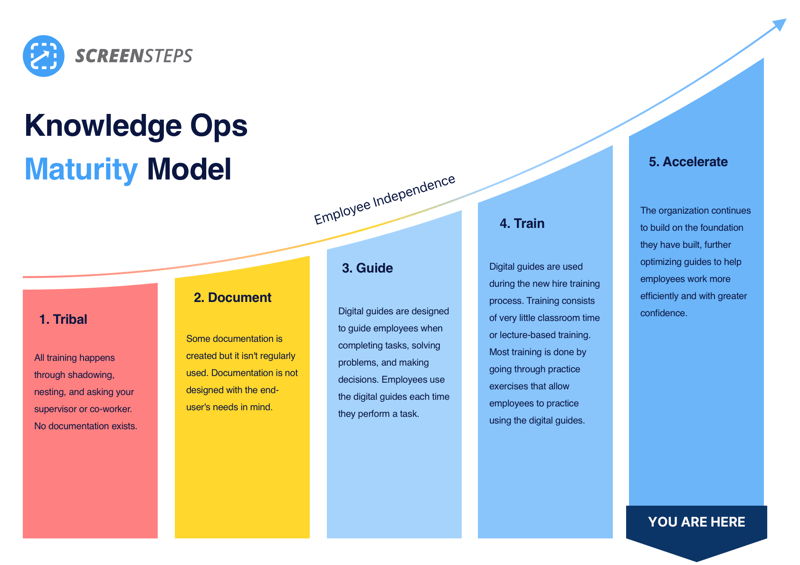 SCREENSTEPS

Knowledge Ops Maturity Model

Employee Independence

1. Tribal

All training happens through shadowing, nesting, and asking your supervisor or co-worker. No documentation exists.

2. Document

Some documentation is created but it isn't regularly used. Documentation is not designed with the end-user's needs in mind.

3. Guide

Digital guides are designed to guide employees when completing tasks, solving problems, and making decisions. Employees use the digital guides each time they perform a task.

4. Train

Digital guides are used during the new hire training process. Training consists of very little classroom time or lecture-based training. Most training is done by going through practice exercises that allow employees to practice using the digital guides.

5. Accelerate

The organization continues to build on the foundation they have built, further optimizing guides to help employees work more efficiently and with greater confidence.

YOU ARE HERE